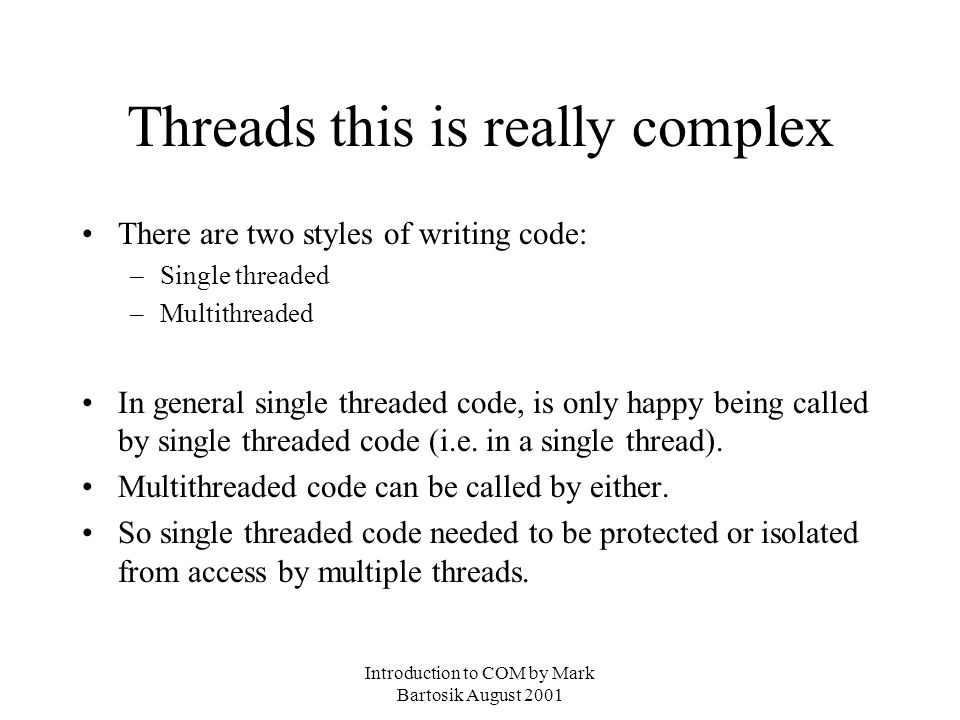 Threads this is really complex

• There are two styles of writing code:
– Single threaded
– Multithreaded

• In general single threaded code, is only happy being called by single threaded code (i.e. in a single thread).
• Multithreaded code can be called by either.
• So single threaded code needed to be protected or isolated from access by multiple threads.

Introduction to COM by Mark Bartosik August 2001